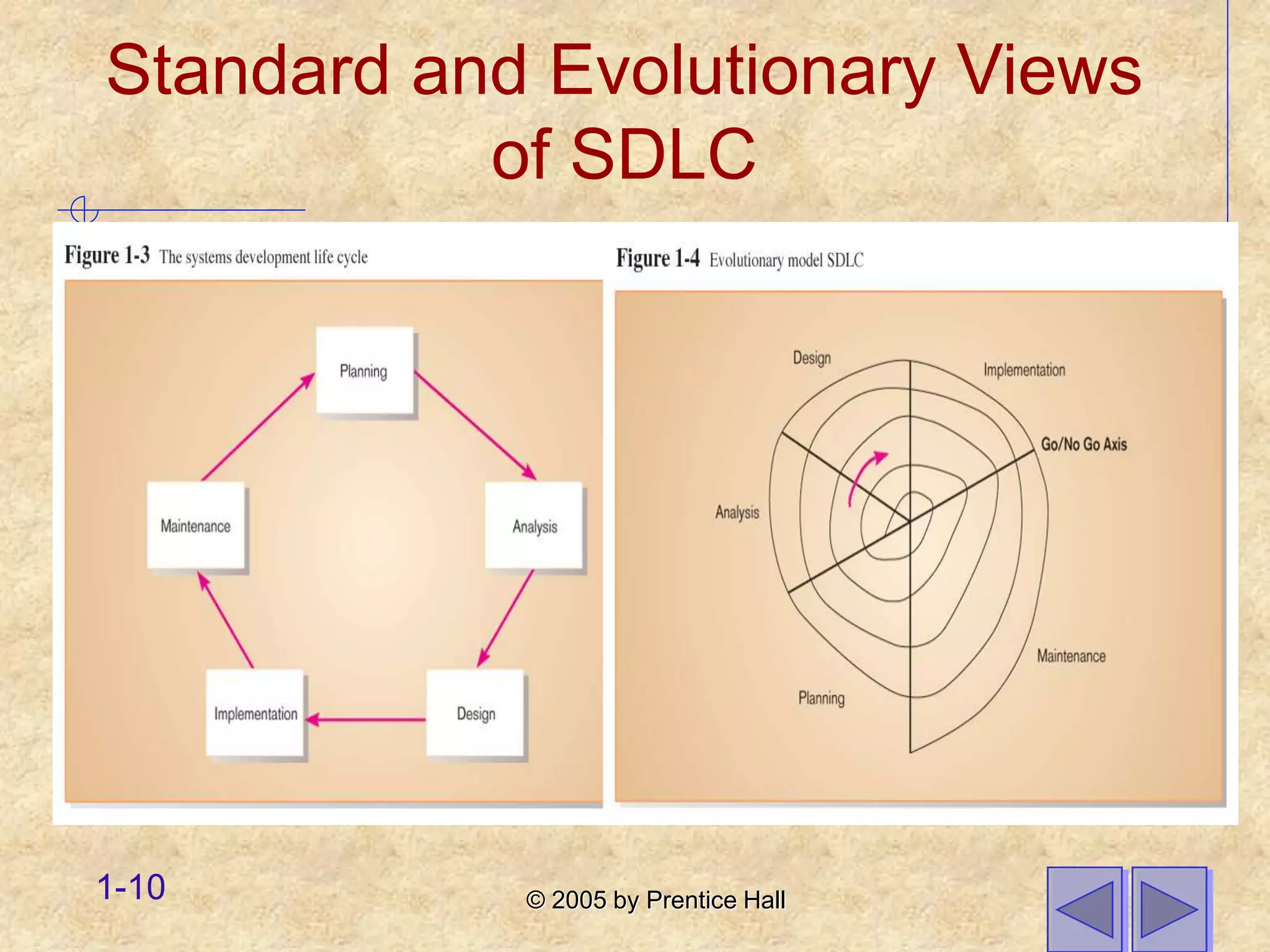 Standard and Evolutionary Views of SDLC

Figure 1-3 The systems development life cycle

Planning

Analysis

Design

Implementation

Maintenance

Figure 1-4 Evolutionary model SDLC

Design

Implementation

Go/No Go Axis

Analysis

Maintenance

Planning

1-10

© 2005 by Prentice Hall